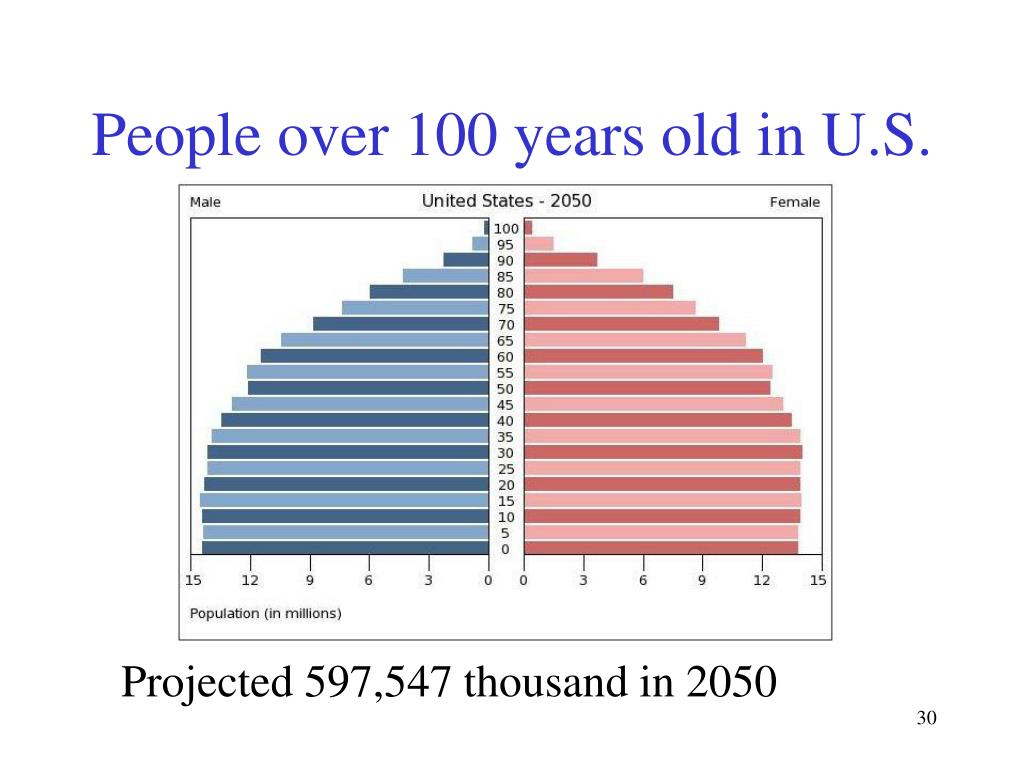 People over 100 years old in U.S.

Male

United States - 2050

Female

100
95
90
85
80
75
70
65
60
55
50
45
40
35
30
25
20
15
10
5
0

15 12 9 6 3 0

0 3 6 9 12 15

Population (in millions)

Projected 597,547 thousand in 2050

30